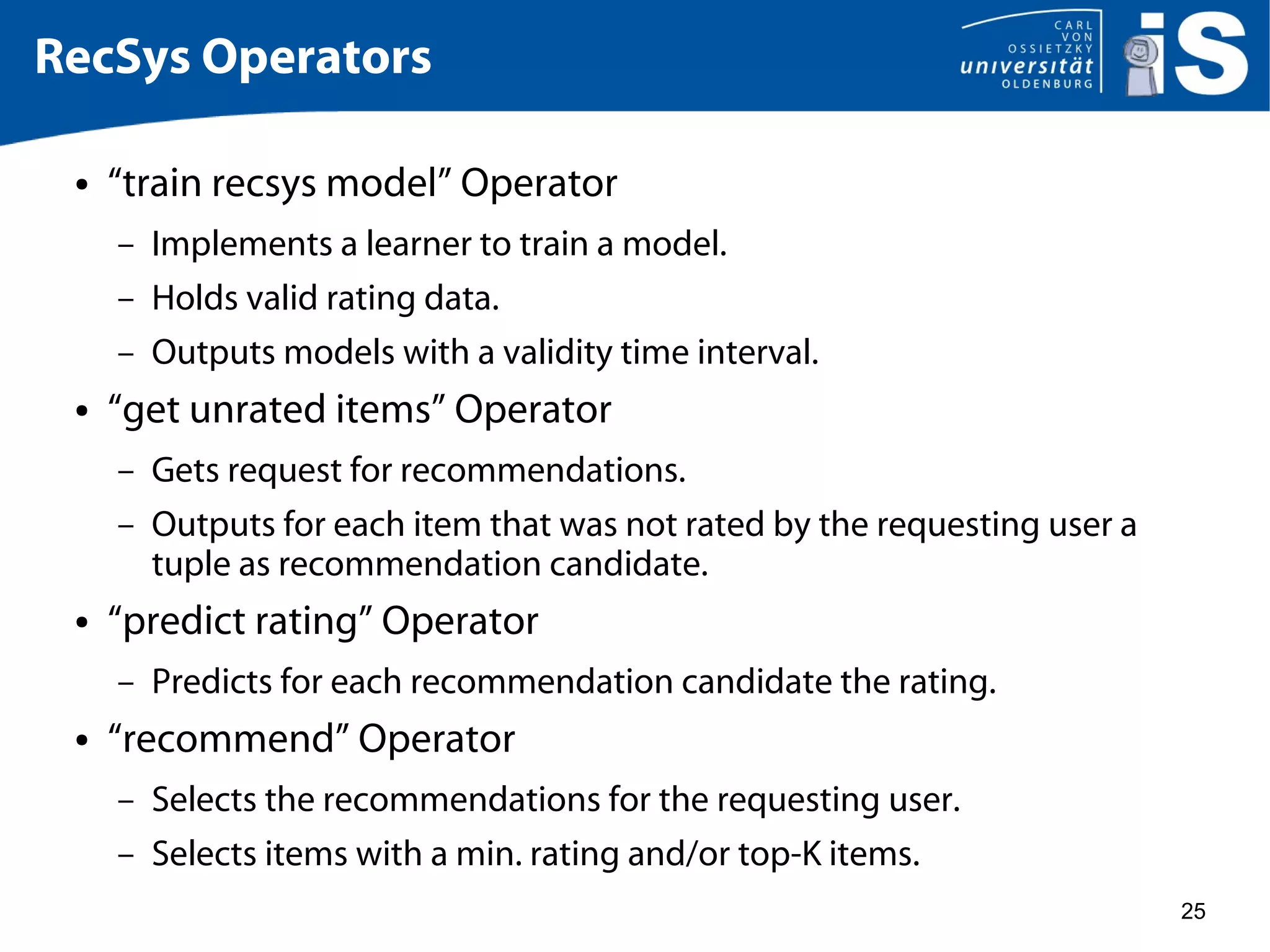 RecSys Operators

CARL VON OSSIETZKY universität OLDENBURG

iS

• “train recsys model” Operator

– Implements a learner to train a model.

– Holds valid rating data.

– Outputs models with a validity time interval.

• “get unrated items” Operator

– Gets request for recommendations.

– Outputs for each item that was not rated by the requesting user a tuple as recommendation candidate.

• “predict rating” Operator

– Predicts for each recommendation candidate the rating.

• “recommend” Operator

– Selects the recommendations for the requesting user.

– Selects items with a min. rating and/or top-K items.

25